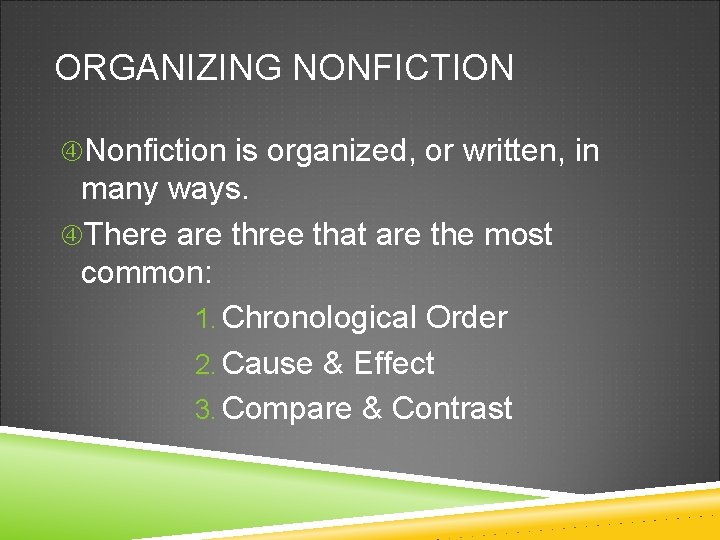 ORGANIZING NONFICTION

④Nonfiction is organized, or written, in many ways.

④There are three that are the most common:

1. Chronological Order
2. Cause & Effect
3. Compare & Contrast